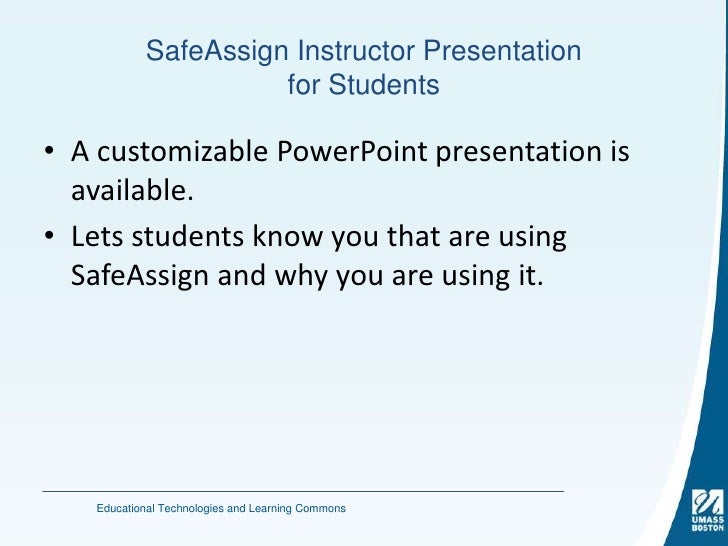 SafeAssign Instructor Presentation for Students

• A customizable PowerPoint presentation is available.

• Lets students know you that are using SafeAssign and why you are using it.

Educational Technologies and Learning Commons

UMASS BOSTON